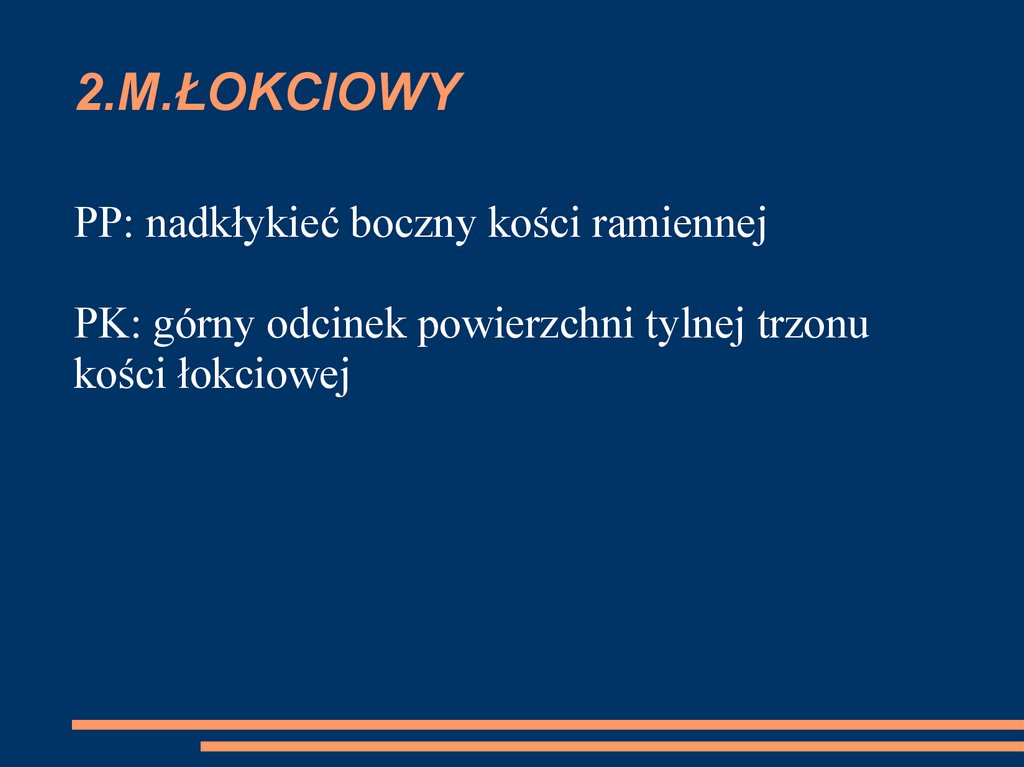 2.M.ŁOKCIOWY

PP: nadkłykieć boczny kości ramiennej

PK: górny odcinek powierzchni tylnej trzonu kości łokciowej